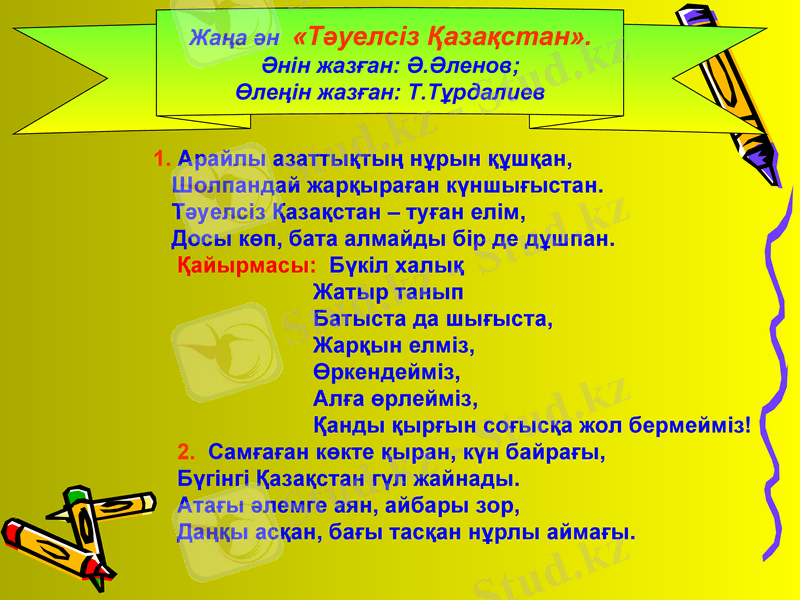 Жаңа ән «Тәуелсіз Қазақстан».
Әнін жазған: Ә.Әленов;
Өлеңін жазған: Т.Тұрдалиев

1. Арайлы азаттықтың нұрын құшқан,
Шолпандай жарқыраған күншығыстан.
Тәуелсіз Қазақстан – туған елім,
Досы көп, бата алмайды бір де дұшпан.
Қайырмасы: Бүкіл халық
Жатыр танып
Батыста да шығыста,
Жарқын елміз,
Өркендейміз,
Алға өрлейміз,
Қанды қырғын соғысқа жол бермейміз!
2. Самғаған көкте қыран, күн байрағы,
Бүгінгі Қазақстан гүл жайнады.
Атағы әлемге аян, айбары зор,
Даңқы асқан, бағы тасқан нұрлы аймағы.

Stud.kz